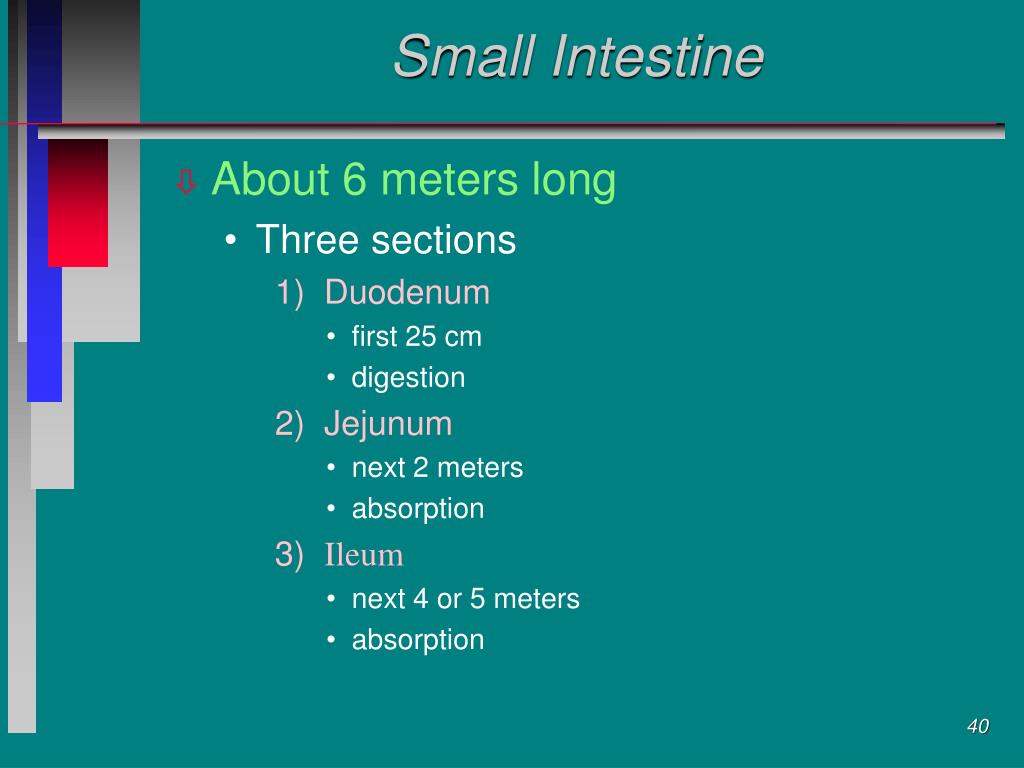 Small Intestine

⇩ About 6 meters long
• Three sections
1) Duodenum
• first 25 cm
• digestion
2) Jejunum
• next 2 meters
• absorption
3) Ileum
• next 4 or 5 meters
• absorption

40